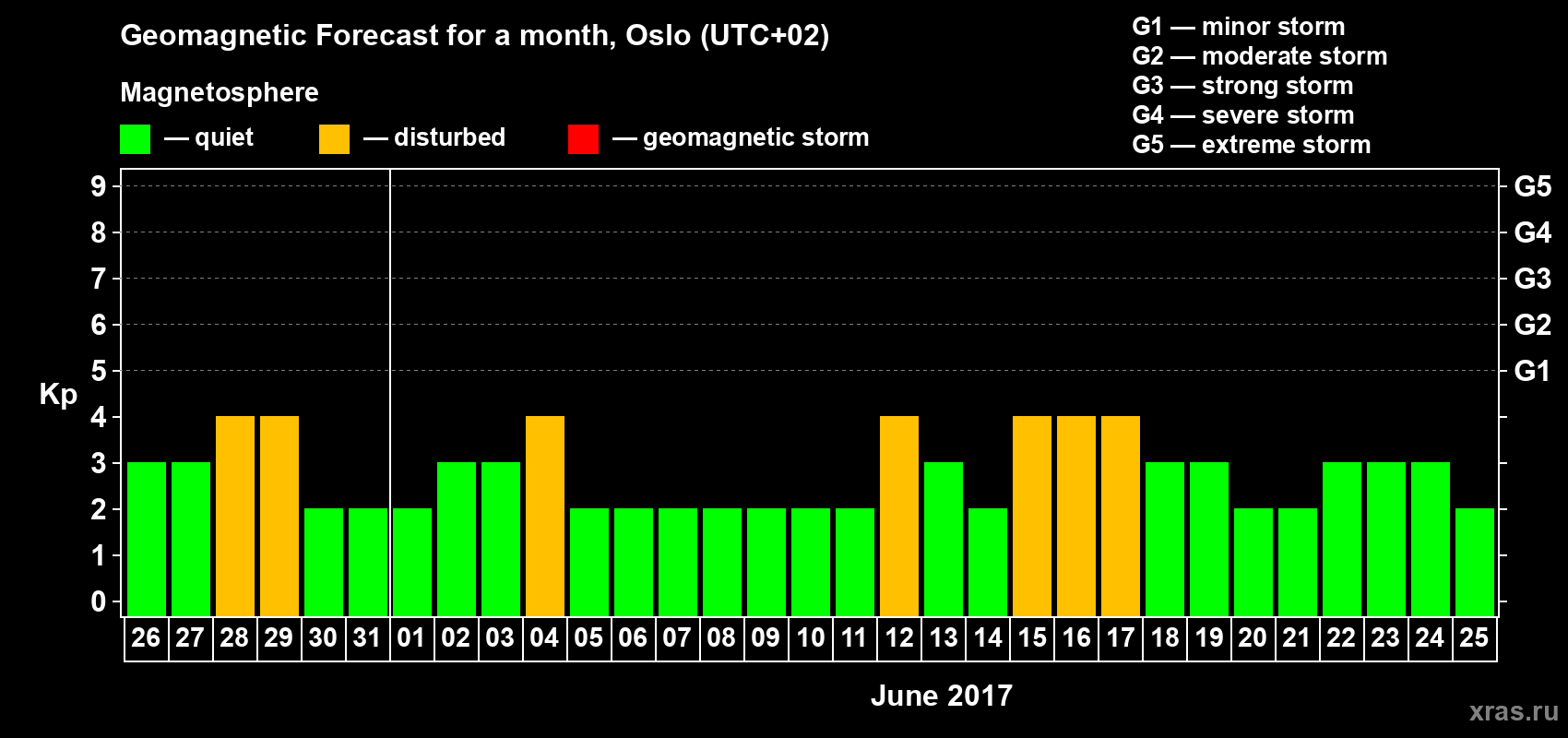 Geomagnetic Forecast for a month, Oslo (UTC+02)

Magnetosphere

— quiet — disturbed — geomagnetic storm

G1 — minor storm
G2 — moderate storm
G3 — strong storm
G4 — severe storm
G5 — extreme storm

Kp

9 8 7 6 5 4 3 2 1 0

G5 G4 G3 G2 G1

26 27 28 29 30 31 01 02 03 04 05 06 07 08 09 10 11 12 13 14 15 16 17 18 19 20 21 22 23 24 25

June 2017

xras.ru